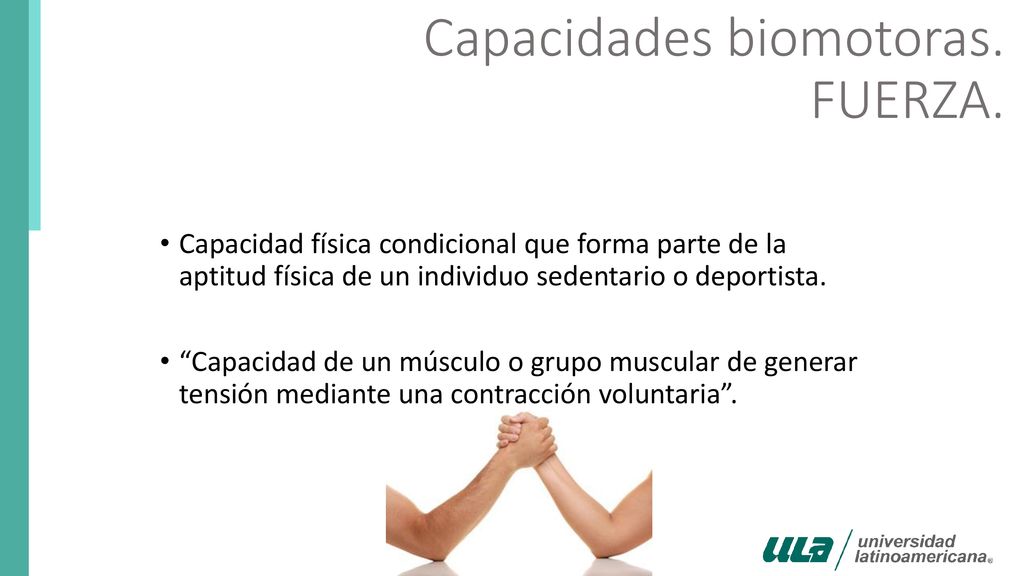 Capacidades biomotoras. FUERZA.

• Capacidad física condicional que forma parte de la aptitud física de un individuo sedentario o deportista.

• “Capacidad de un músculo o grupo muscular de generar tensión mediante una contracción voluntaria”.

ULA universidad latinoamericana®